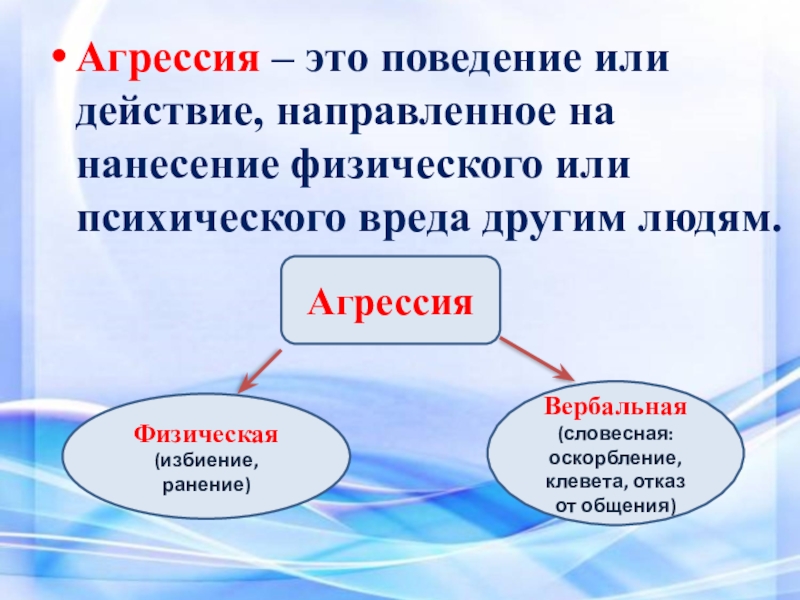 • Агрессия – это поведение или действие, направленное на нанесение физического или психического вреда другим людям.

Агрессия

Физическая (избиение, ранение)

Вербальная (словесная: оскорбление, клевета, отказ от общения)